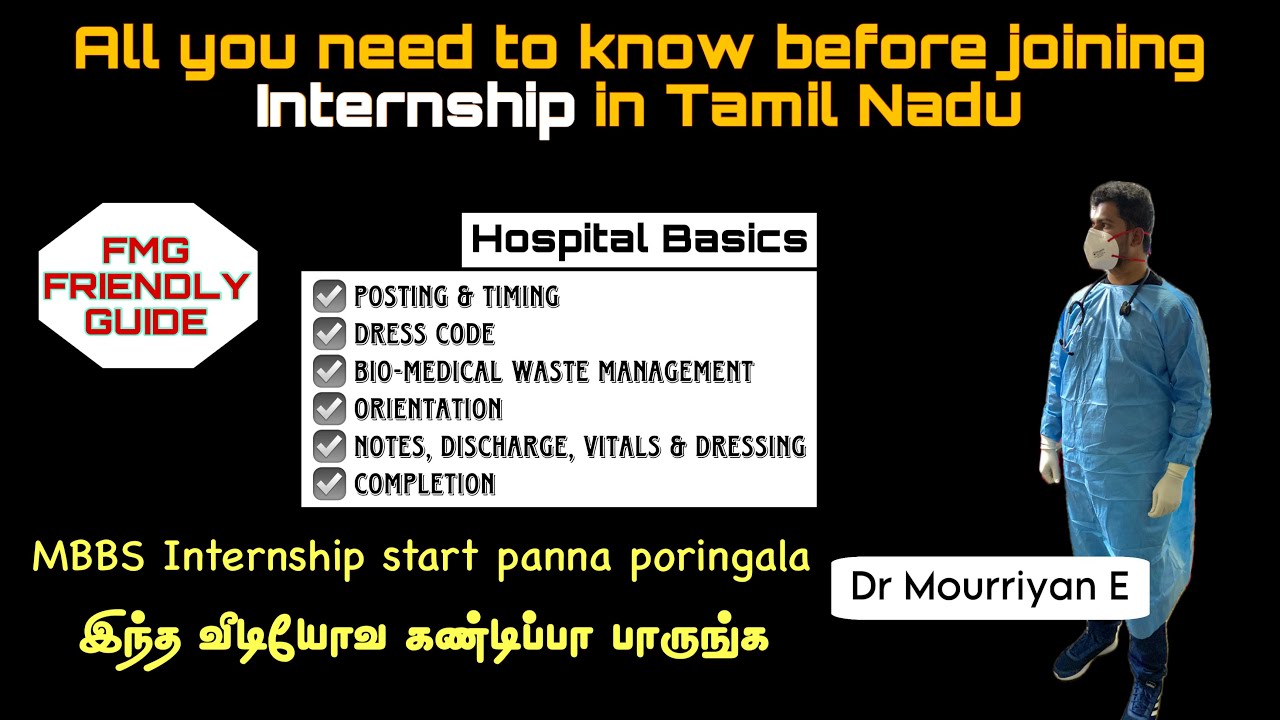 All you need to know before joining Internship in Tamil Nadu

FMG FRIENDLY GUIDE

Hospital Basics

POSTING & TIMING
DRESS CODE
BIO-MEDICAL WASTE MANAGEMENT
ORIENTATION
NOTES, DISCHARGE, VITALS & DRESSING
COMPLETION

MBBS Internship start panna poringala

இந்த வீடியோவ கண்டிப்பா பாருங்க

Dr Mourriyan E